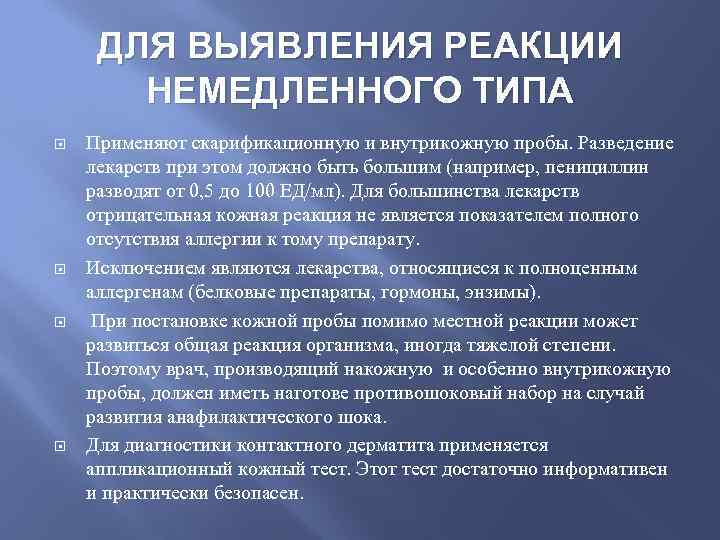 ДЛЯ ВЫЯВЛЕНИЯ РЕАКЦИИ НЕМЕДЛЕННОГО ТИПА

Применяют скарификационную и внутрикожную пробы. Разведение лекарств при этом должно быть большим (например, пенициллин разводят от 0,5 до 100 ЕД/мл). Для большинства лекарств отрицательная кожная реакция не является показателем полного отсутствия аллергии к тому препарату.

Исключением являются лекарства, относящиеся к полноценным аллергенам (белковые препараты, гормоны, энзимы).

При постановке кожной пробы помимо местной реакции может развиться общая реакция организма, иногда тяжелой степени. Поэтому врач, производящий накожную и особенно внутрикожную пробы, должен иметь наготове противошоковый набор на случай развития анафилактического шока.

Для диагностики контактного дерматита применяется аппликационный кожный тест. Этот тест достаточно информативен и практически безопасен.